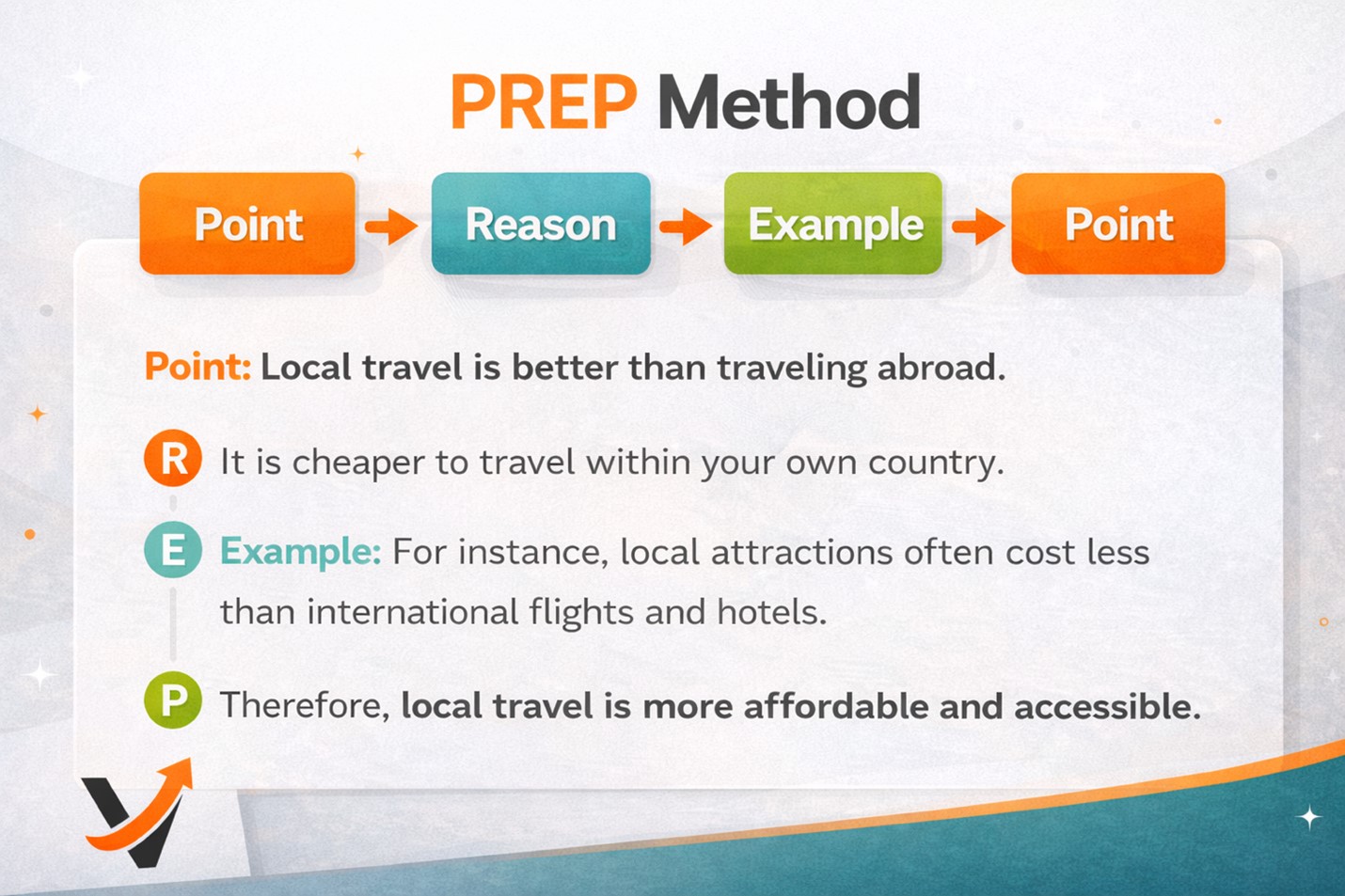 PREP Method

Point → Reason → Example → Point

Point: Local travel is better than traveling abroad.

R It is cheaper to travel within your own country.

E Example: For instance, local attractions often cost less than international flights and hotels.

P Therefore, local travel is more affordable and accessible.